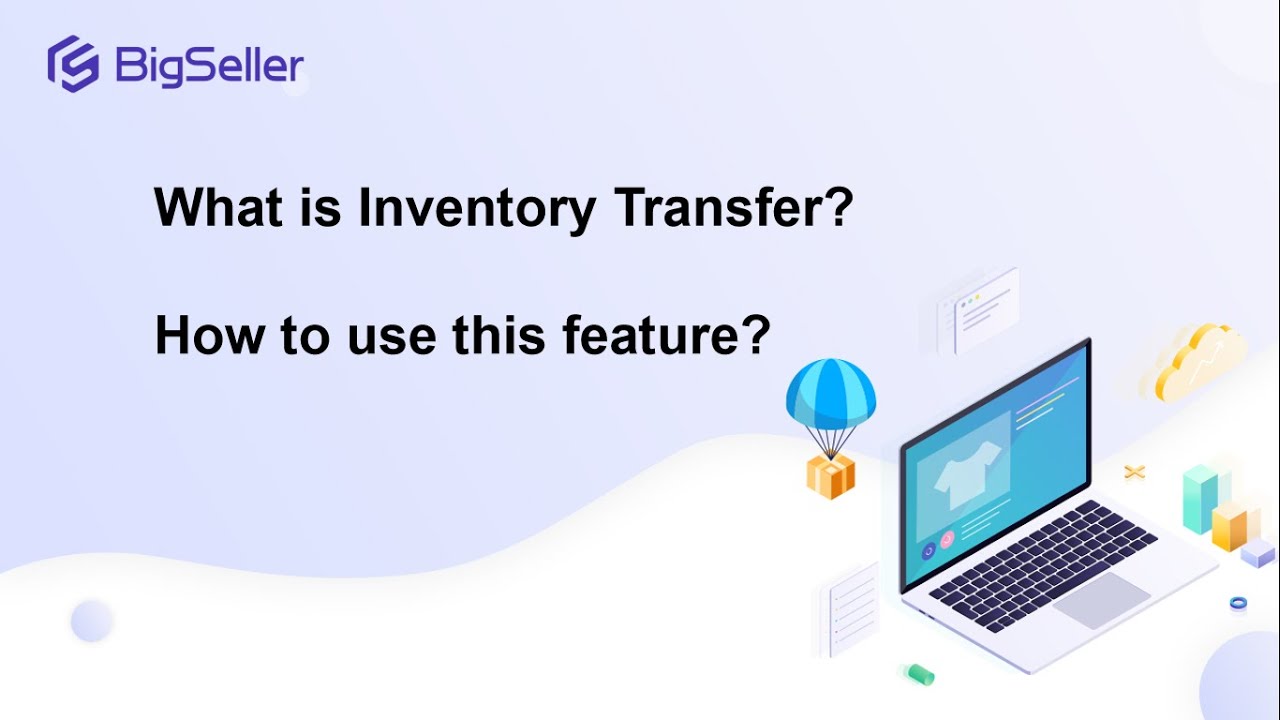 BigSeller

What is Inventory Transfer?

How to use this feature?